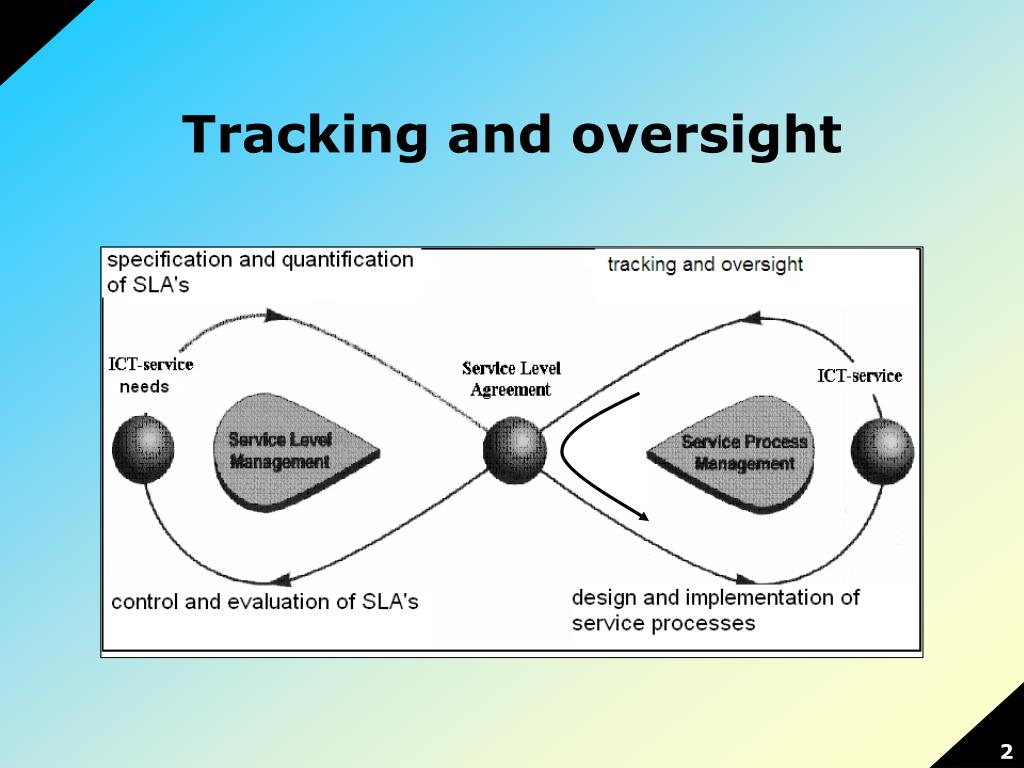 Tracking and oversight

specification and quantification of SLA's

tracking and oversight

ICT-service needs

Service Level Agreement

ICT-service

Service Level Management

Service Process Management

control and evaluation of SLA's

design and implementation of service processes

2